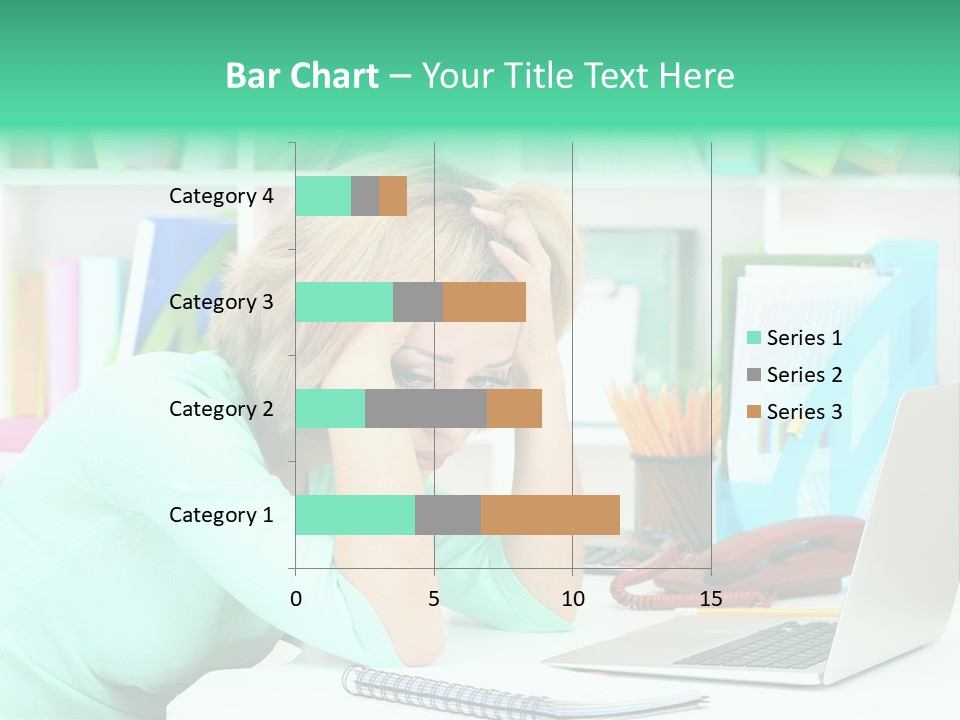 Bar Chart – Your Title Text Here

Category 4
Category 3
Category 2
Category 1

0
5
10
15

Series 1
Series 2
Series 3